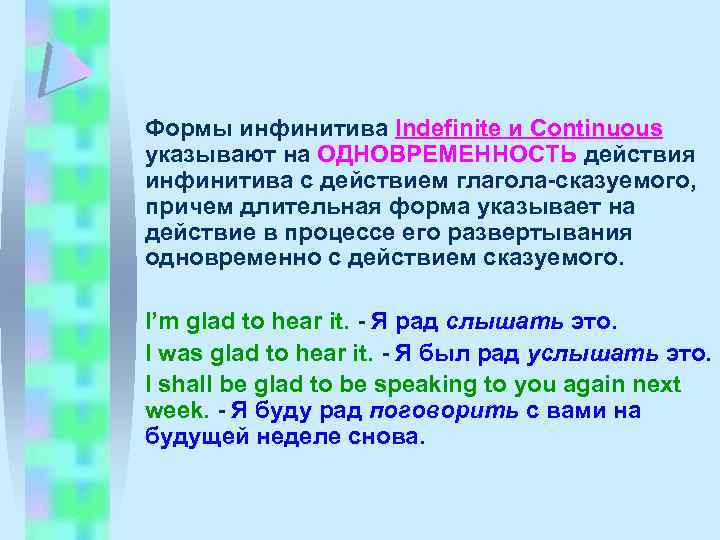 Формы инфинитива Indefinite и Continuous указывают на ОДНОВРЕМЕННОСТЬ действия инфинитива с действием глагола-сказуемого, причем длительная форма указывает на действие в процессе его развертывания одновременно с действием сказуемого.

I'm glad to hear it. - Я рад слышать это.

I was glad to hear it. - Я был рад услышать это.

I shall be glad to be speaking to you again next week. - Я буду рад поговорить с вами на будущей неделе снова.